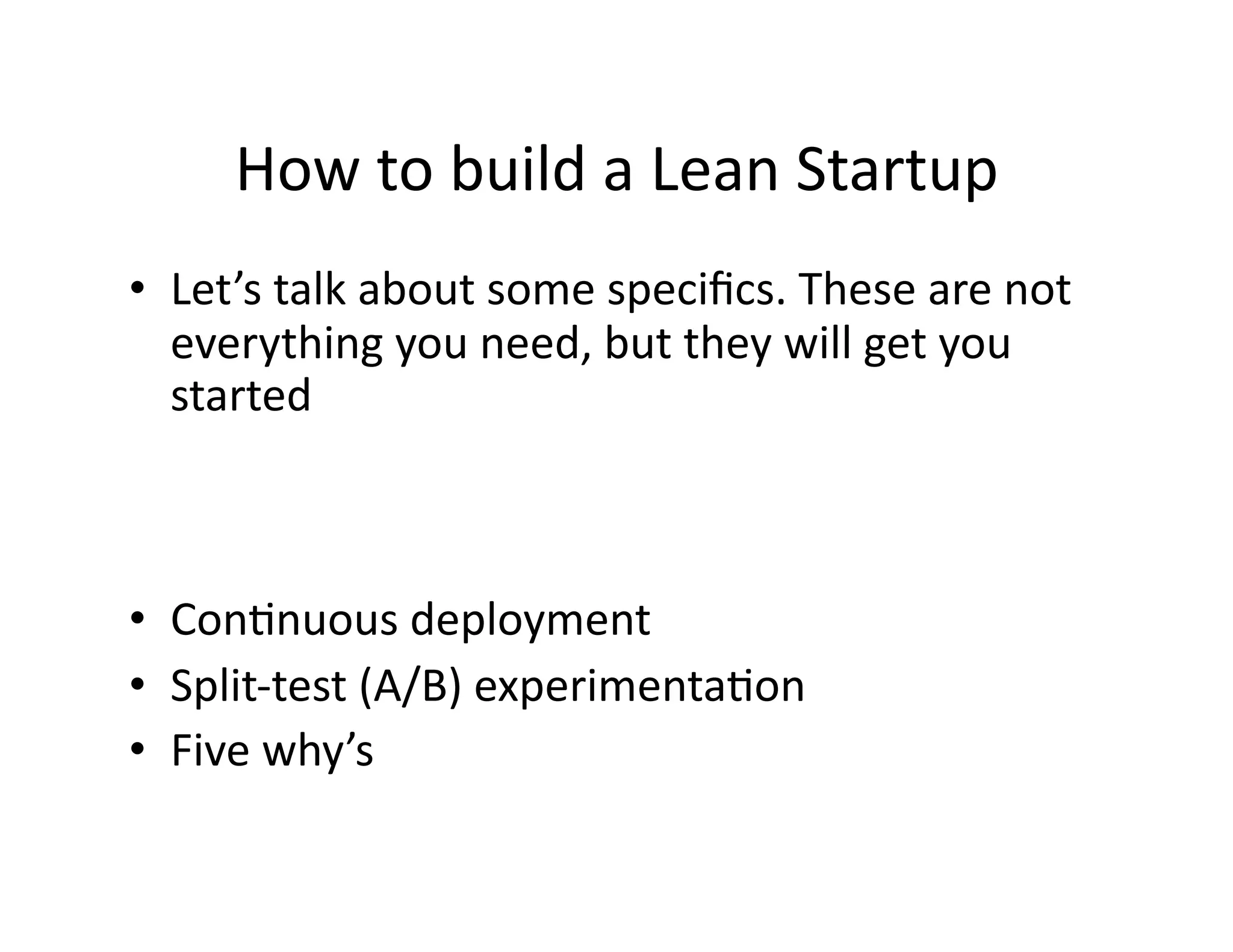 How to build a Lean Startup

• Let’s talk about some specifics. These are not everything you need, but they will get you started

• Continuous deployment
• Split-test (A/B) experimentation
• Five why’s